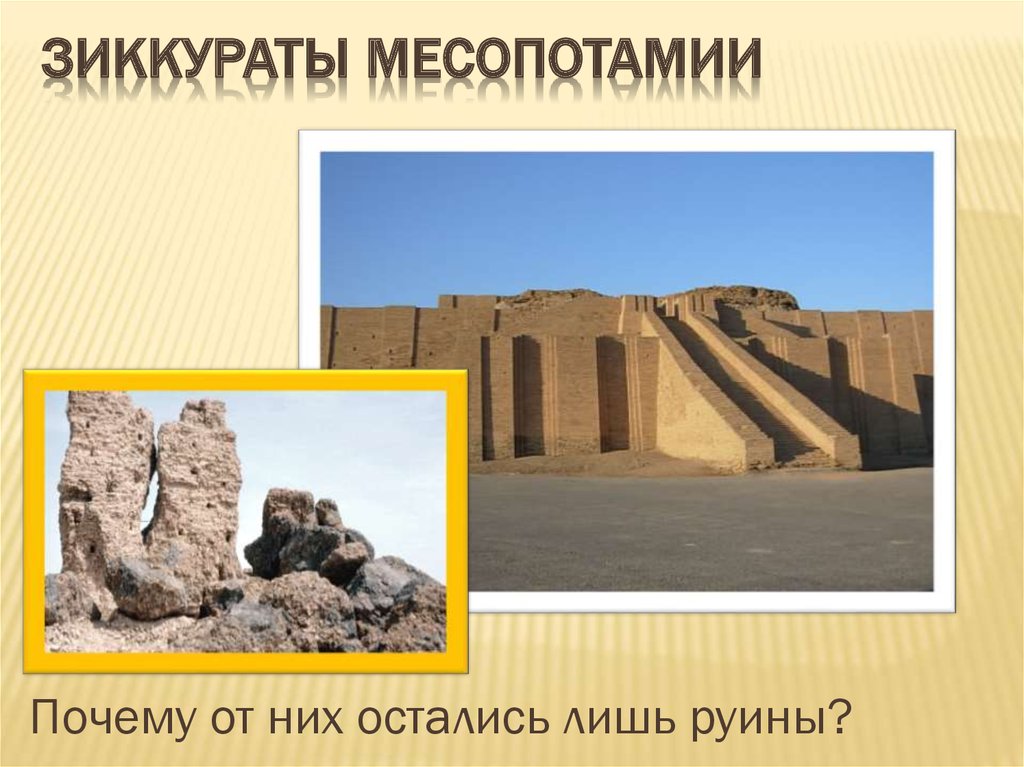 ЗИККУРАТЫ МЕСОПОТАМИИ

Почему от них остались лишь руины?